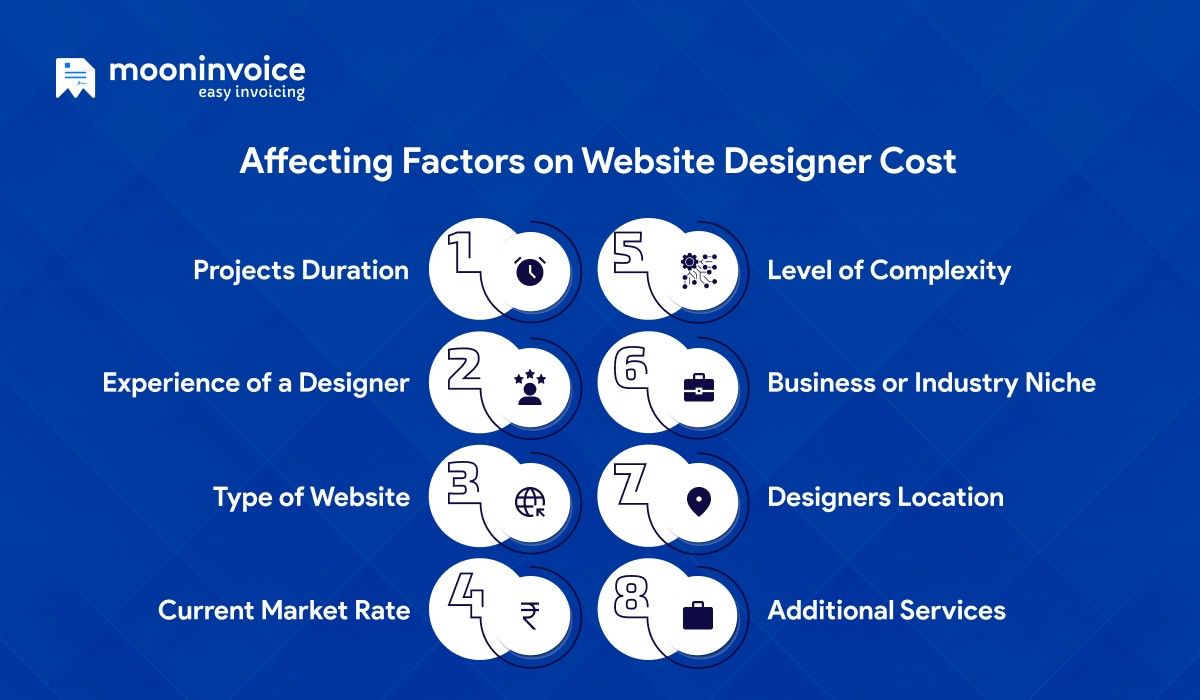 mooninvoice
easy invoicing

Affecting Factors on Website Designer Cost

Projects Duration 1
Experience of a Designer 2
Type of Website 3
Current Market Rate 4 ₹

5 Level of Complexity
6 Business or Industry Niche
7 Designers Location
8 Additional Services